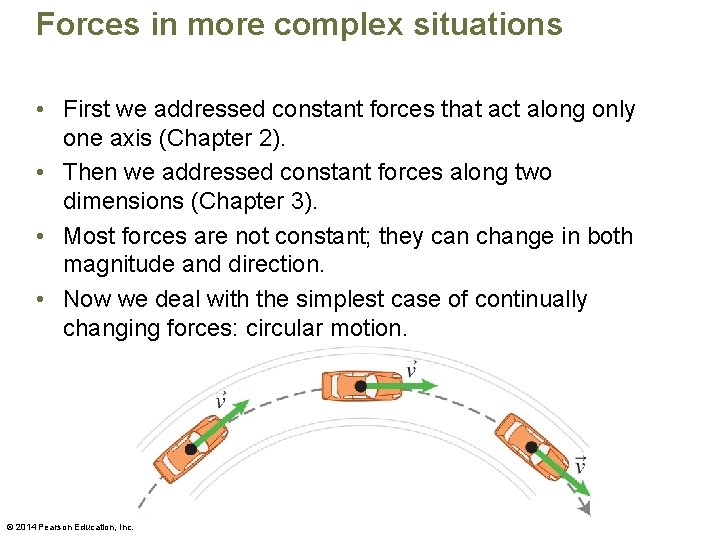 Forces in more complex situations

• First we addressed constant forces that act along only one axis (Chapter 2).

• Then we addressed constant forces along two dimensions (Chapter 3).

• Most forces are not constant; they can change in both magnitude and direction.

• Now we deal with the simplest case of continually changing forces: circular motion.

$\vec{v}$

$\vec{v}$

$\vec{v}$

© 2014 Pearson Education, Inc.